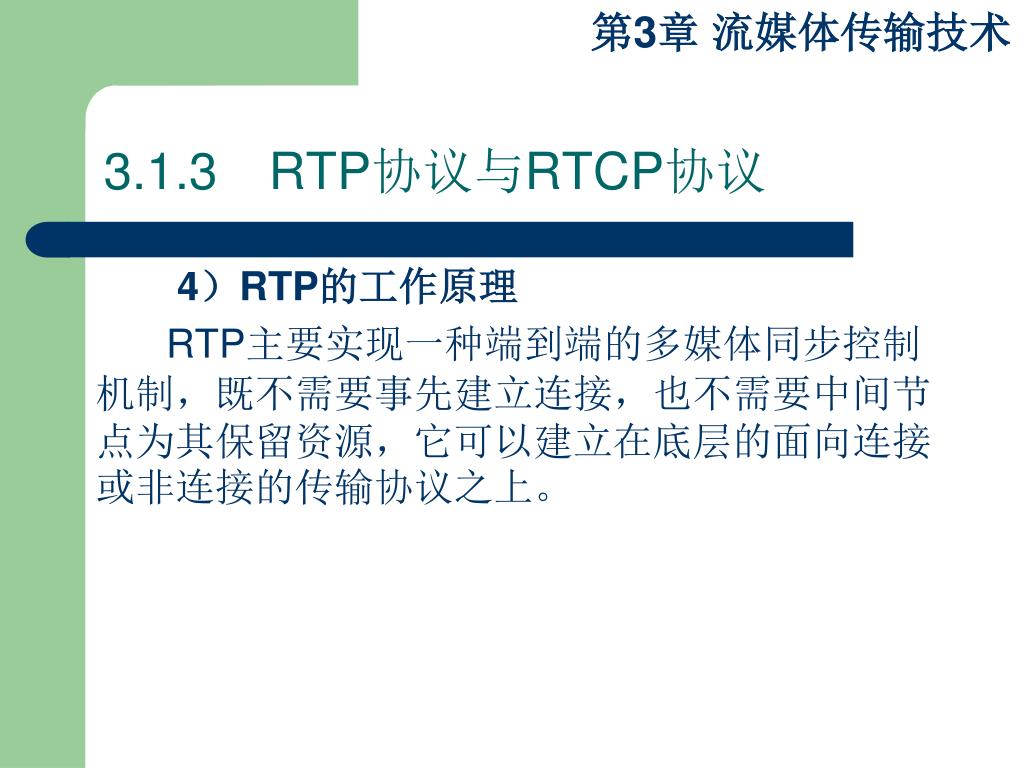 第3章 流媒体传输技术

3.1.3 RTP协议与RTCP协议

4）RTP的工作原理

RTP主要实现一种端到端的多媒体同步控制机制，既不需要事先建立连接，也不需要中间节点为其保留资源，它可以建立在底层的面向连接或非连接的传输协议之上。